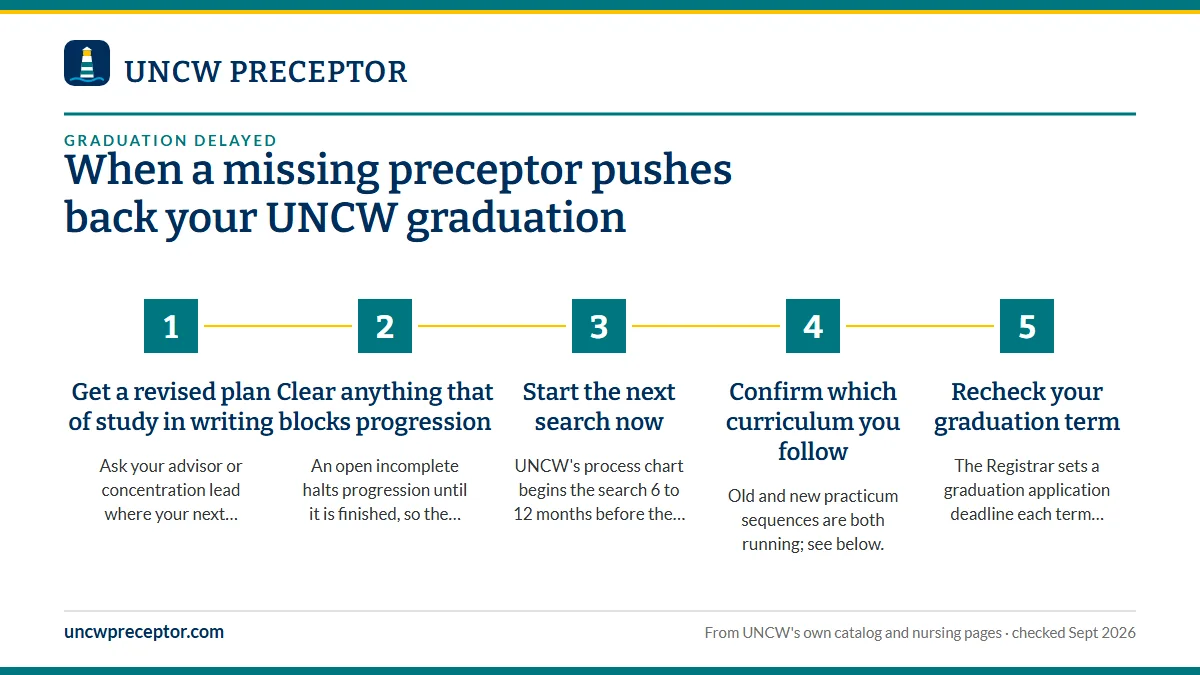 UNCW PRECEPTOR

GRADUATION DELAYED

When a missing preceptor pushes back your UNCW graduation

1

Get a revised plan of study in writing

Ask your advisor or concentration lead where your next…

2

Clear anything that blocks progression

An open incomplete halts progression until it is finished, so the…

3

Start the next search now

UNCW's process chart begins the search 6 to 12 months before the…

4

Confirm which curriculum you follow

Old and new practicum sequences are both running; see below.

5

Recheck your graduation term

The Registrar sets a graduation application deadline each term…

uncwpreceptor.com

From UNCW's own catalog and nursing pages · checked Sept 2026